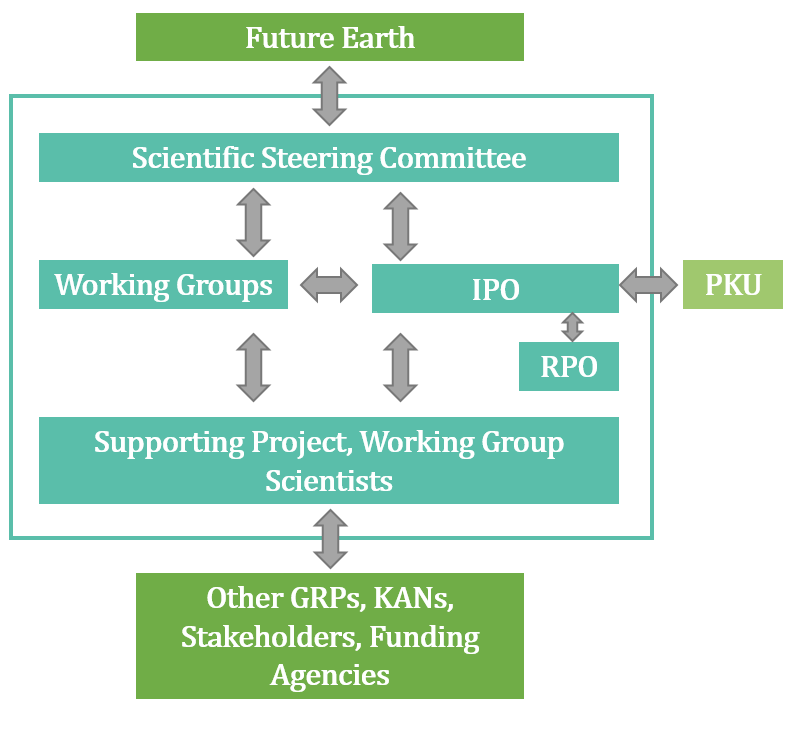 Future Earth

Scientific Steering Committee

Working Groups

IPO

PKU

RPO

Supporting Project, Working Group Scientists

Other GRPs, KANs, Stakeholders, Funding Agencies